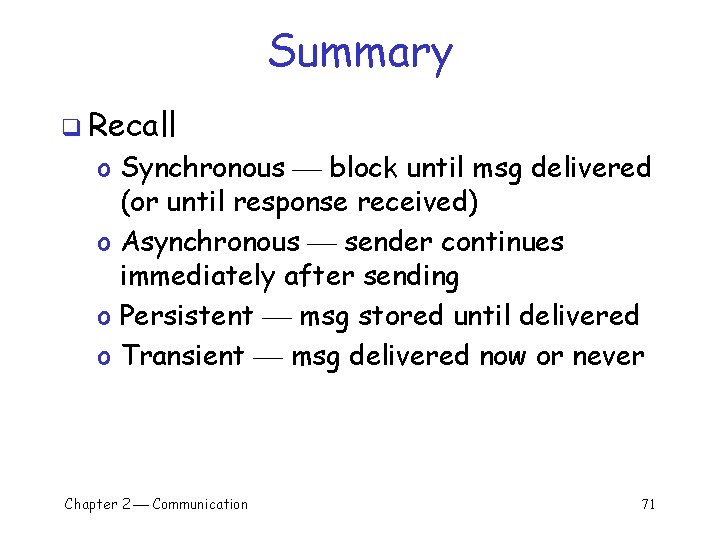 Summary

❑ Recall

o Synchronous — block until msg delivered (or until response received)

o Asynchronous — sender continues immediately after sending

o Persistent — msg stored until delivered

o Transient — msg delivered now or never

Chapter 2 — Communication

71